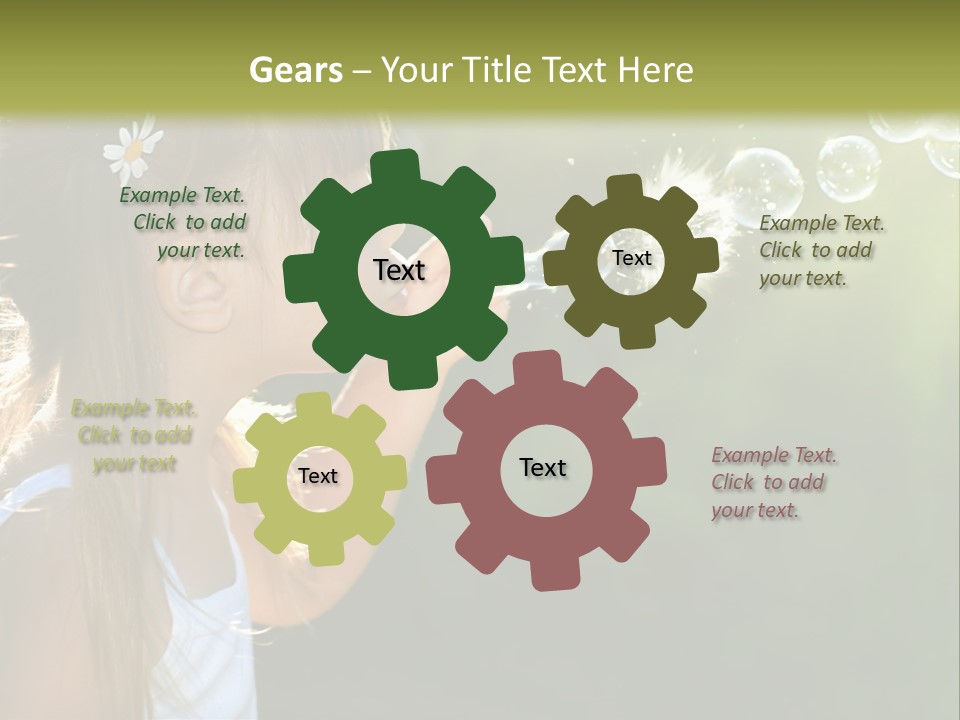 Gears – Your Title Text Here

Example Text. Click to add your text.

Text

Text

Example Text. Click to add your text.

Example Text. Click to add your text

Text

Text

Example Text. Click to add your text.